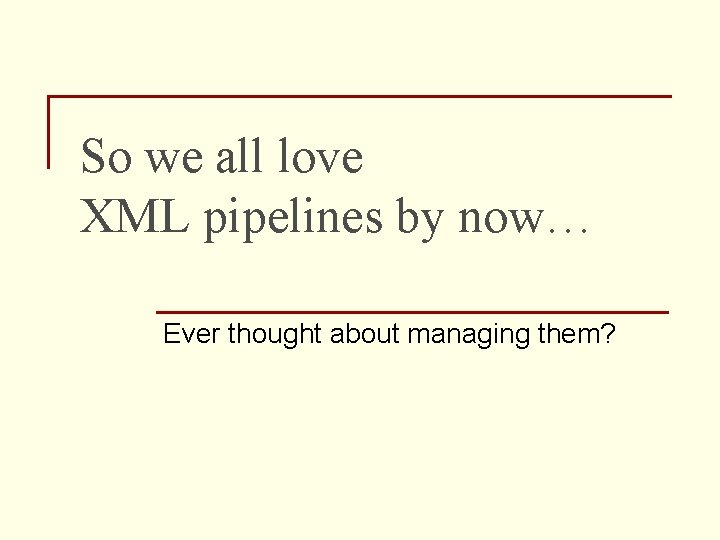 So we all love
XML pipelines by now…

Ever thought about managing them?